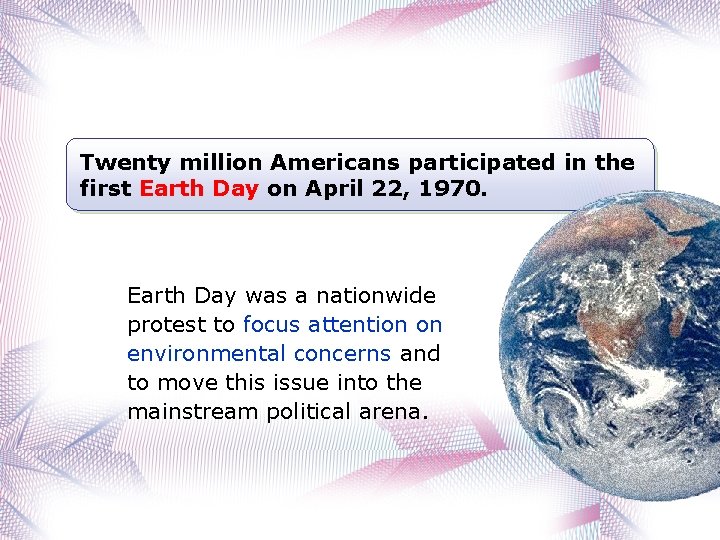 Twenty million Americans participated in the first Earth Day on April 22, 1970.

Earth Day was a nationwide protest to focus attention on environmental concerns and to move this issue into the mainstream political arena.